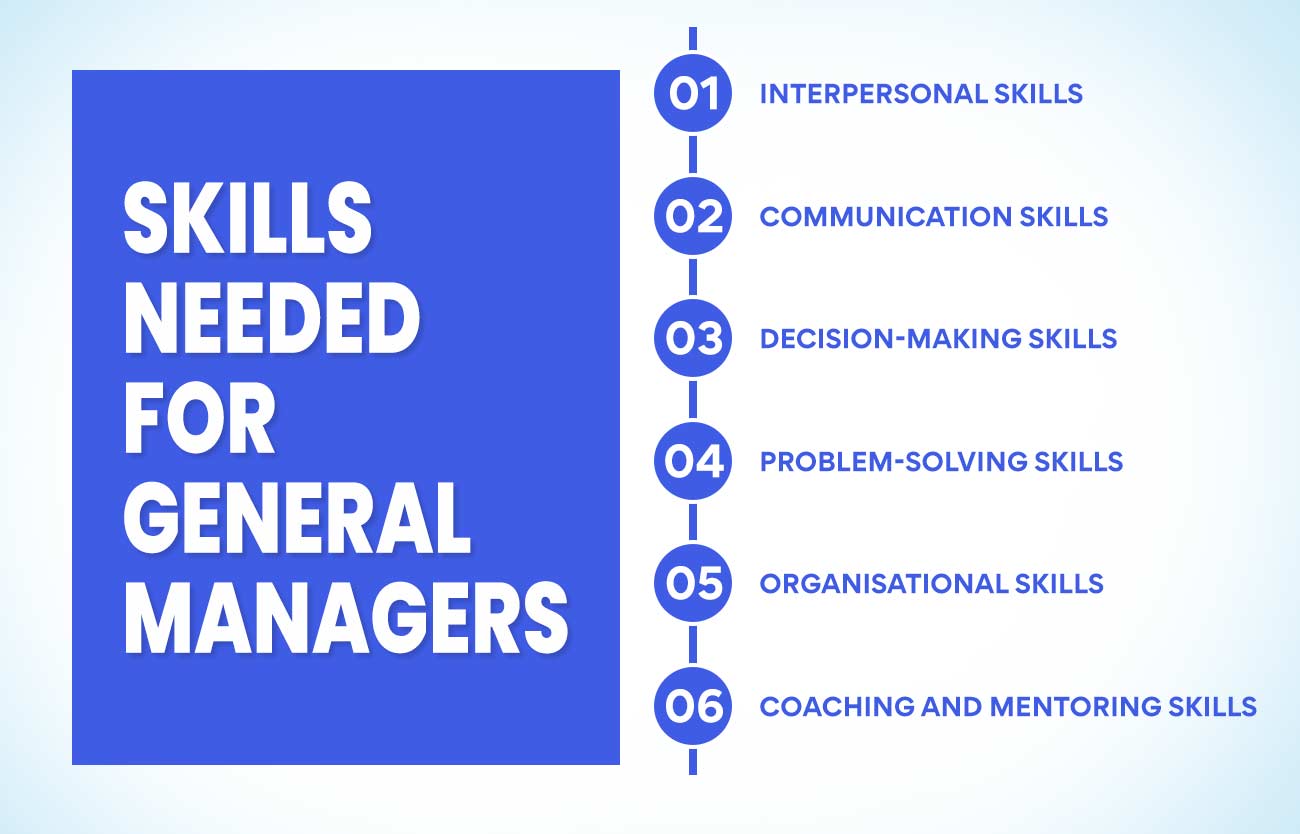 SKILLS NEEDED FOR GENERAL MANAGERS

01 INTERPERSONAL SKILLS

02 COMMUNICATION SKILLS

03 DECISION-MAKING SKILLS

04 PROBLEM-SOLVING SKILLS

05 ORGANISATIONAL SKILLS

06 COACHING AND MENTORING SKILLS